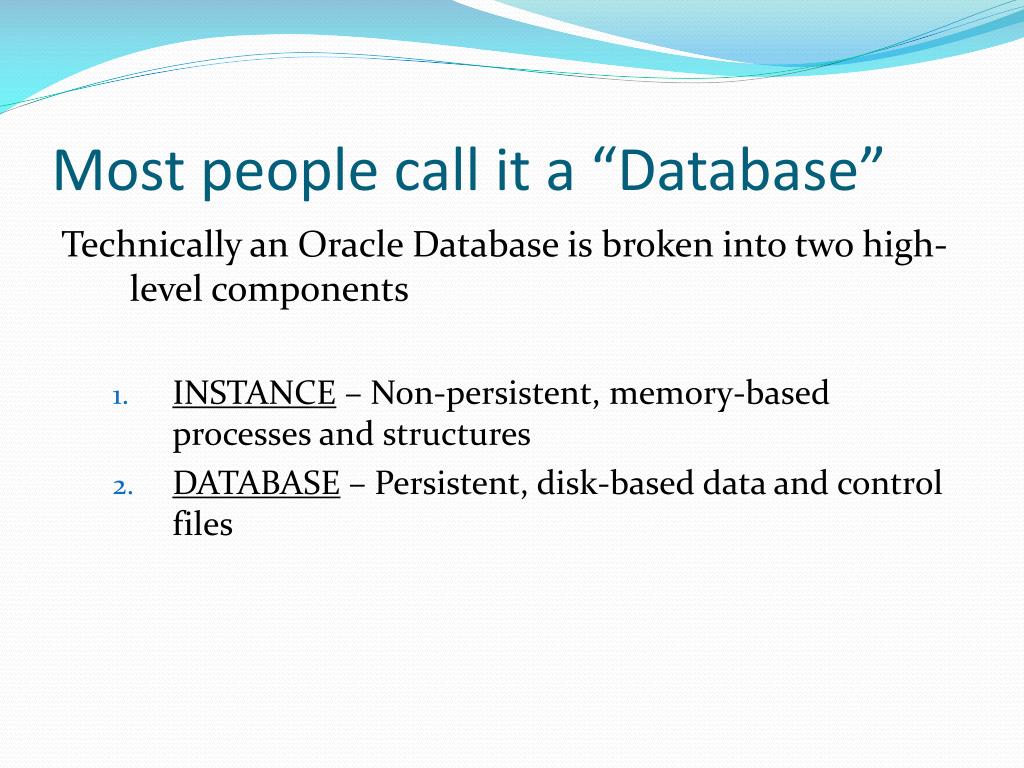 Most people call it a “Database”

Technically an Oracle Database is broken into two high-level components

1. INSTANCE – Non-persistent, memory-based processes and structures
2. DATABASE – Persistent, disk-based data and control files